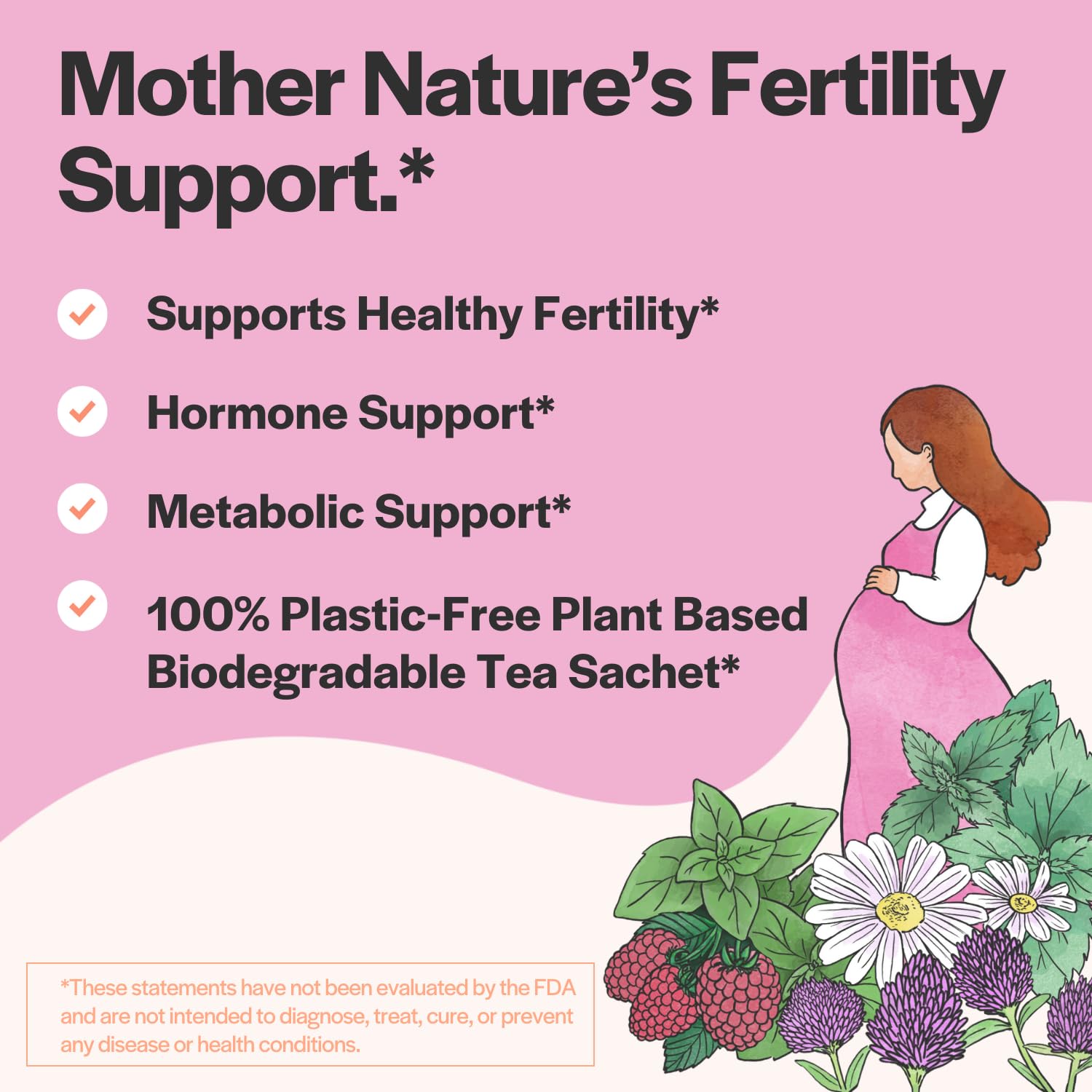 Mother Nature's Fertility Support.*

Supports Healthy Fertility*

Hormone Support*

Metabolic Support*

100% Plastic-Free Plant Based Biodegradable Tea Sachet*

*These statements have not been evaluated by the FDA and are not intended to diagnose, treat, cure, or prevent any disease or health conditions.